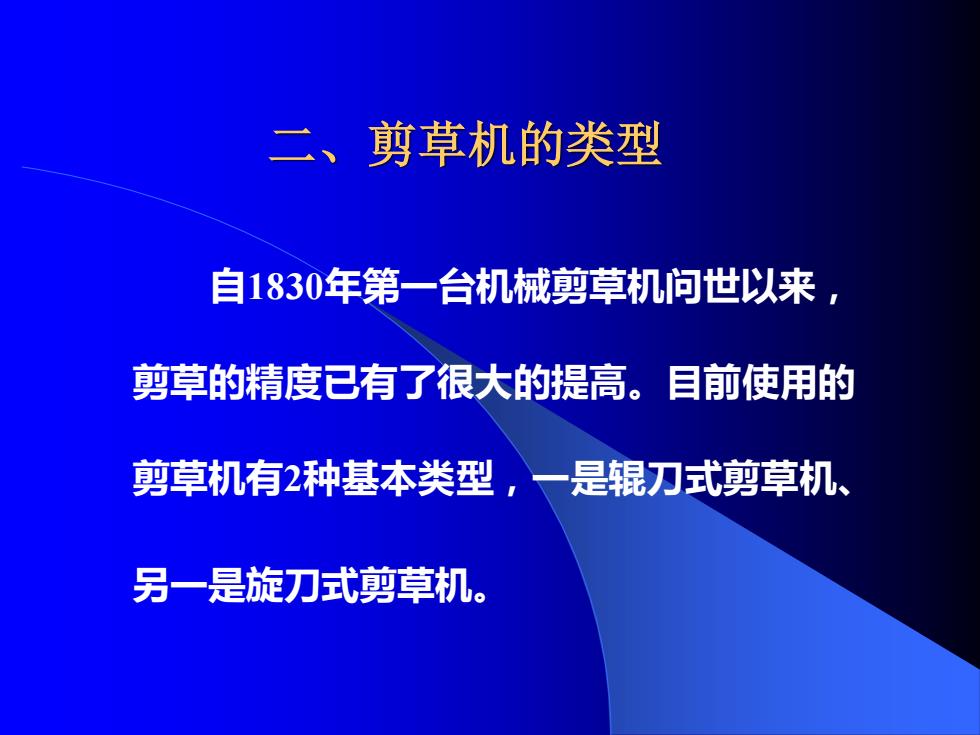 二、剪草机的类型

自1830年第一台机械剪草机问世以来，剪草的精度已有了很大的提高。目前使用的剪草机有2种基本类型，一是辊刀式剪草机、另一是旋刀式剪草机。